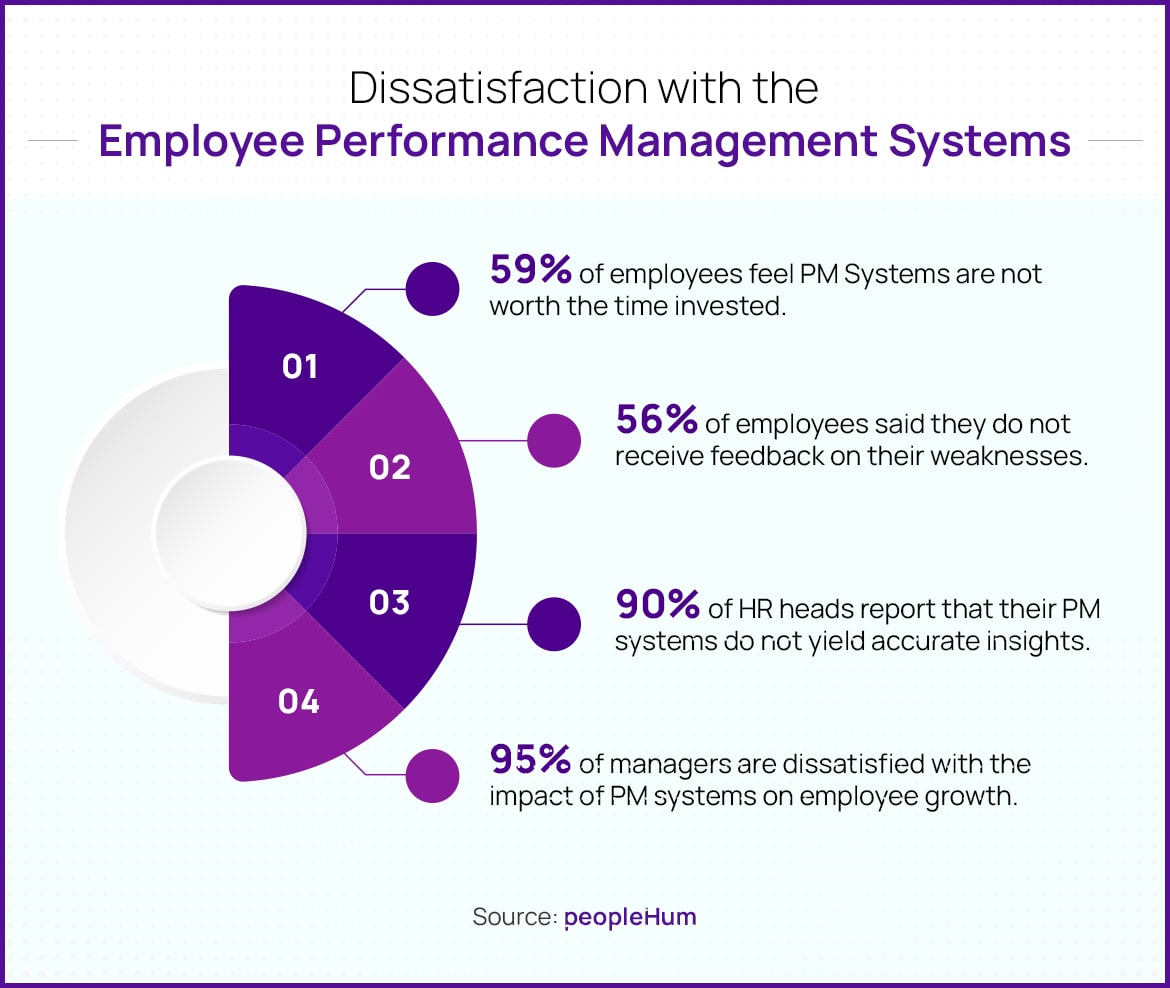 Dissatisfaction with the
Employee Performance Management Systems

01

02

03

04

59% of employees feel PM Systems are not worth the time invested.

56% of employees said they do not receive feedback on their weaknesses.

90% of HR heads report that their PM systems do not yield accurate insights.

95% of managers are dissatisfied with the impact of PM systems on employee growth.

Source: peopleHum